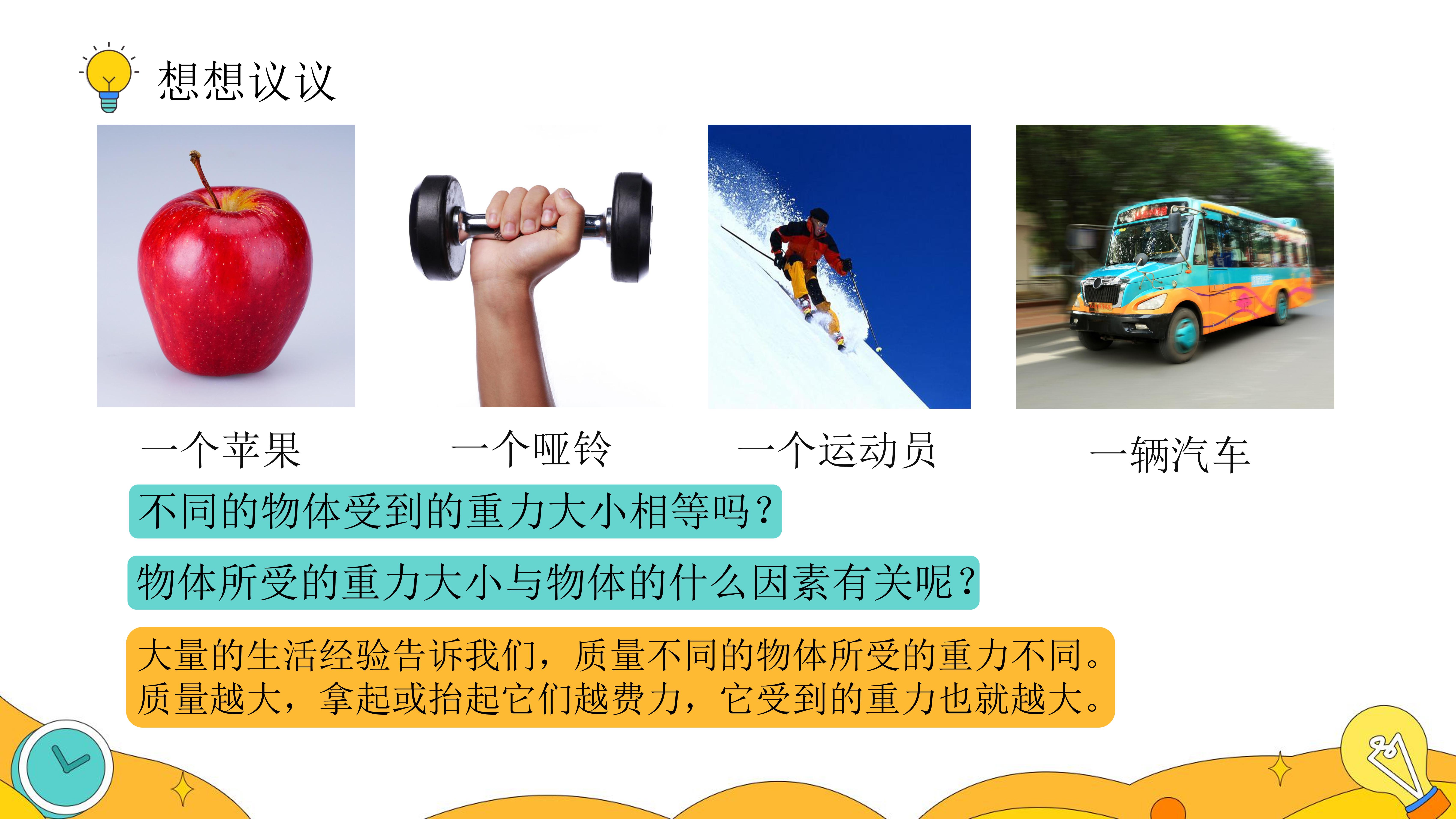 想想议议

一个苹果

一个哑铃

一个运动员

一辆汽车

不同的物体受到的重力大小相等吗？

物体所受的重力大小与物体的什么因素有关呢？

大量的生活经验告诉我们，质量不同的物体所受的重力不同。质量越大，拿起或抬起它们越费力，它受到的重力也就越大。